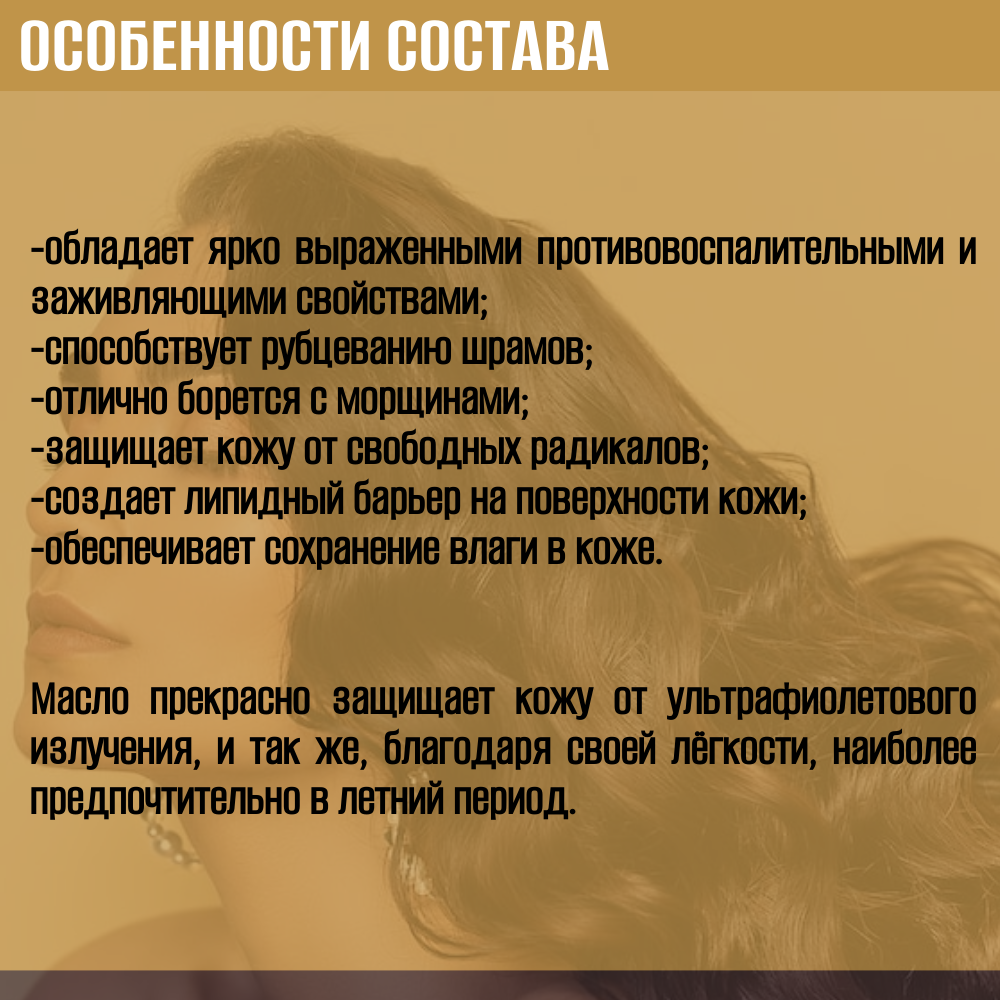 ОСОБЕННОСТИ СОСТАВА

-обладает ярко выраженными противовоспалительными и заживляющими свойствами;
-способствует рубцеванию шрамов;
-отлично борется с морщинами;
-защищает кожу от свободных радикалов;
-создает липидный барьер на поверхности кожи;
-обеспечивает сохранение влаги в коже.

Масло прекрасно защищает кожу от ультрафиолетового излучения, и так же, благодаря своей лёгкости, наиболее предпочтительно в летний период.